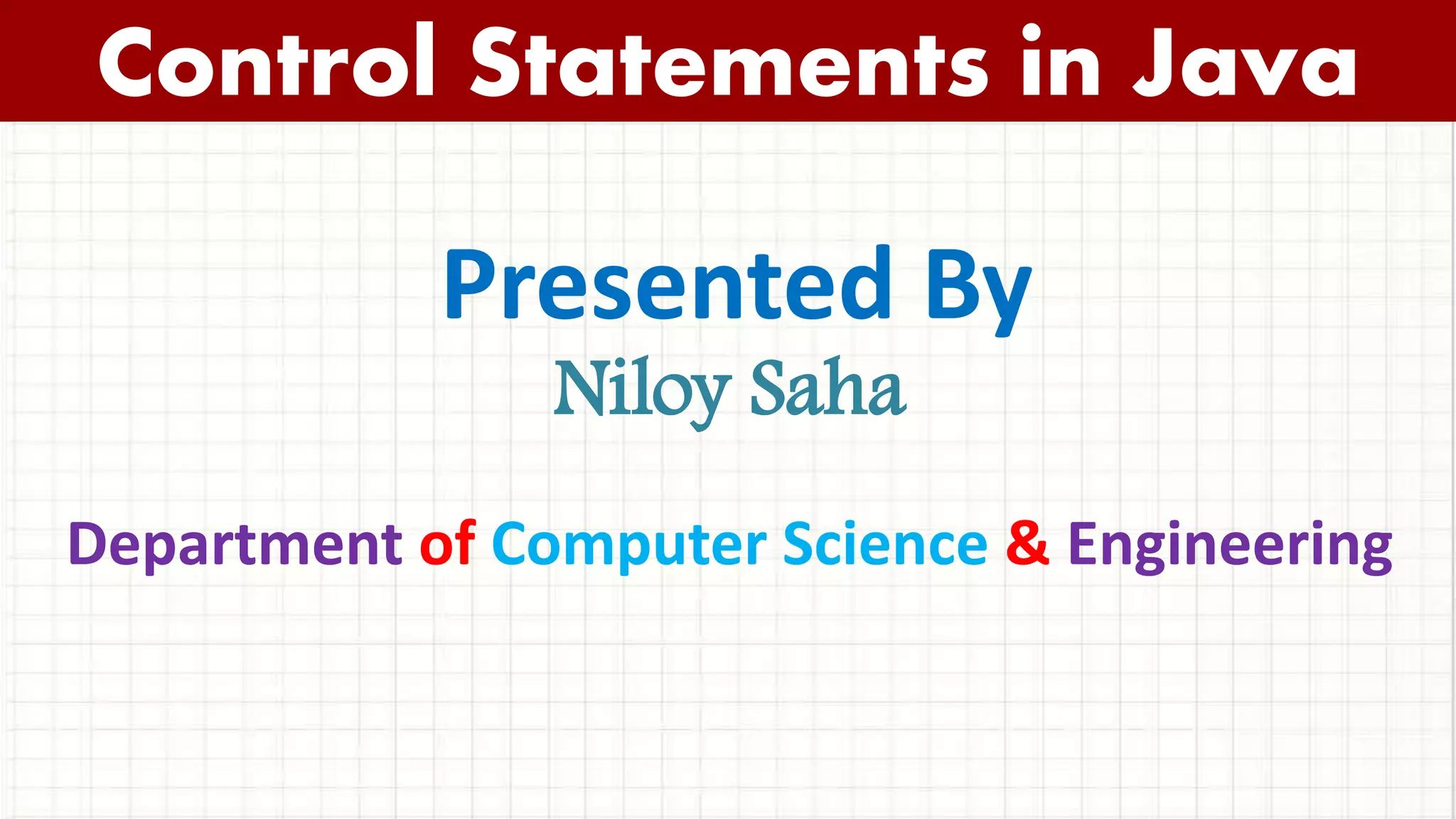 Control Statements in Java

Presented By
Niloy Saha

Department of Computer Science & Engineering